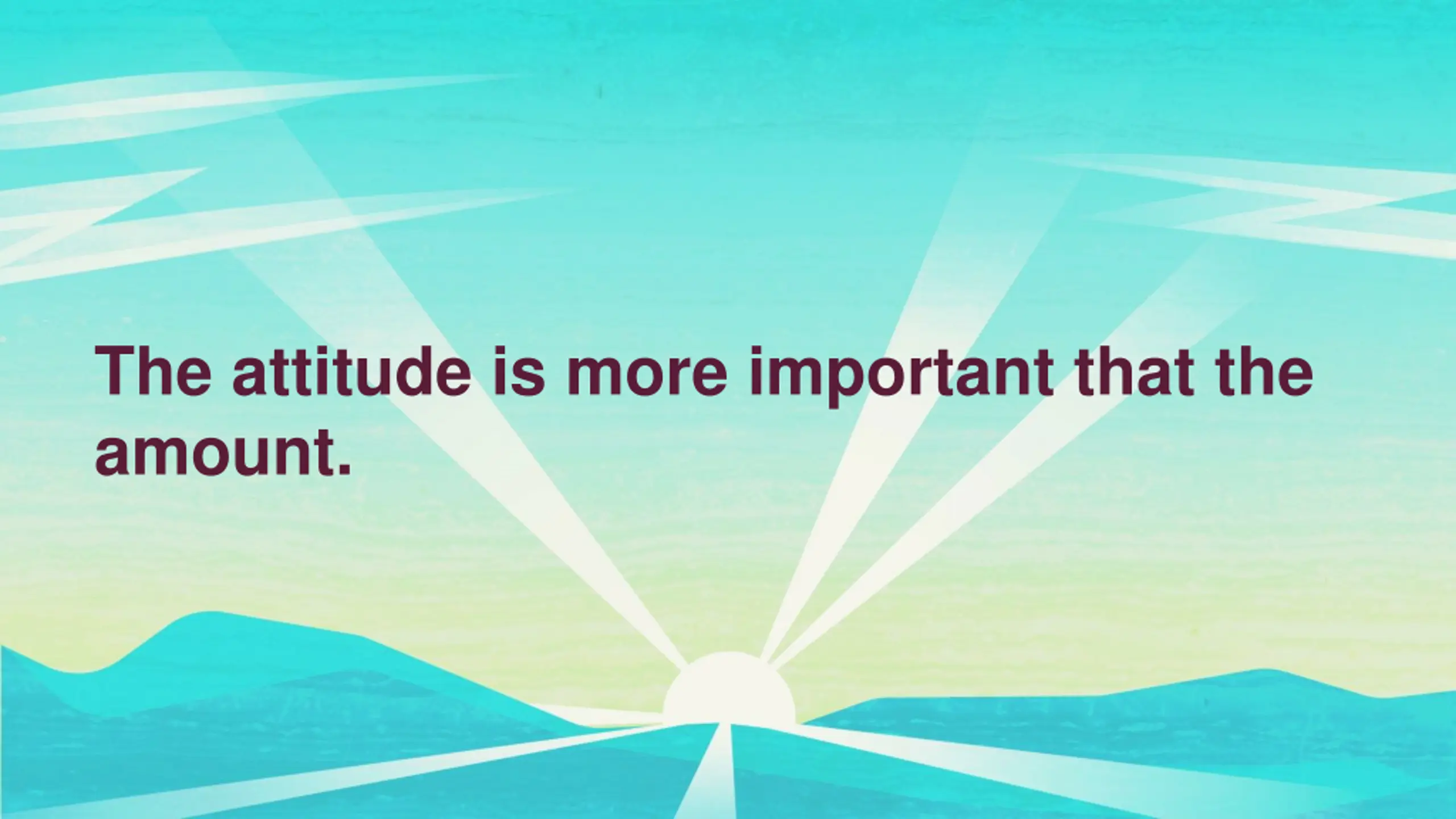 The attitude is more important that the amount.